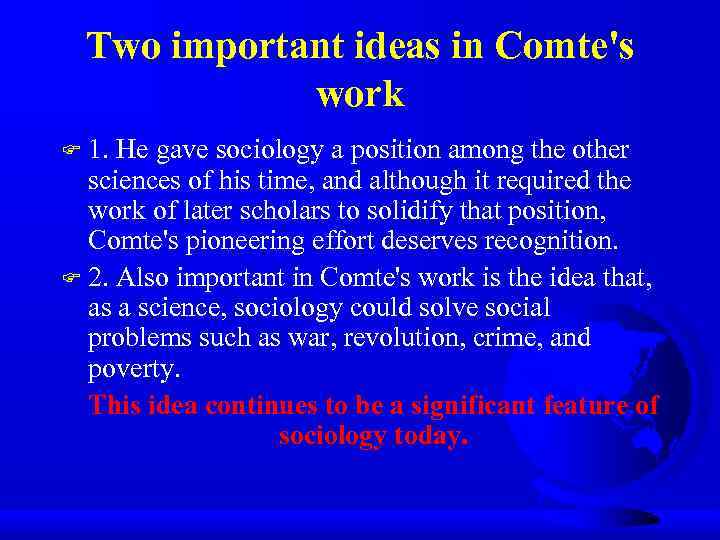 Two important ideas in Comte's work

1. He gave sociology a position among the other sciences of his time, and although it required the work of later scholars to solidify that position, Comte's pioneering effort deserves recognition.

2. Also important in Comte's work is the idea that, as a science, sociology could solve social problems such as war, revolution, crime, and poverty.

This idea continues to be a significant feature of sociology today.